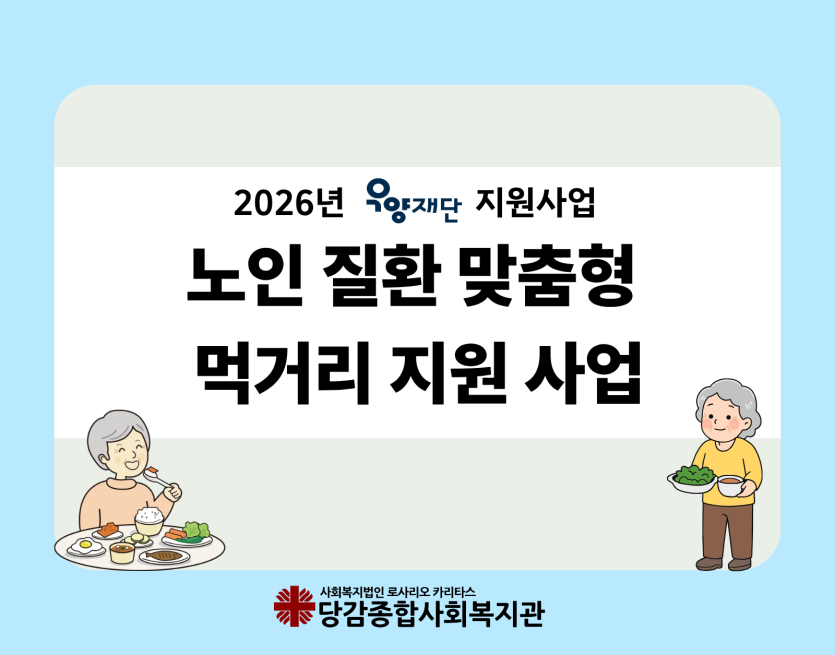 2026년 우양재단 지원사업

노인 질환 맞춤형
먹거리 지원 사업

사회복지법인 로사리오 카리타스
당감종합사회복지관